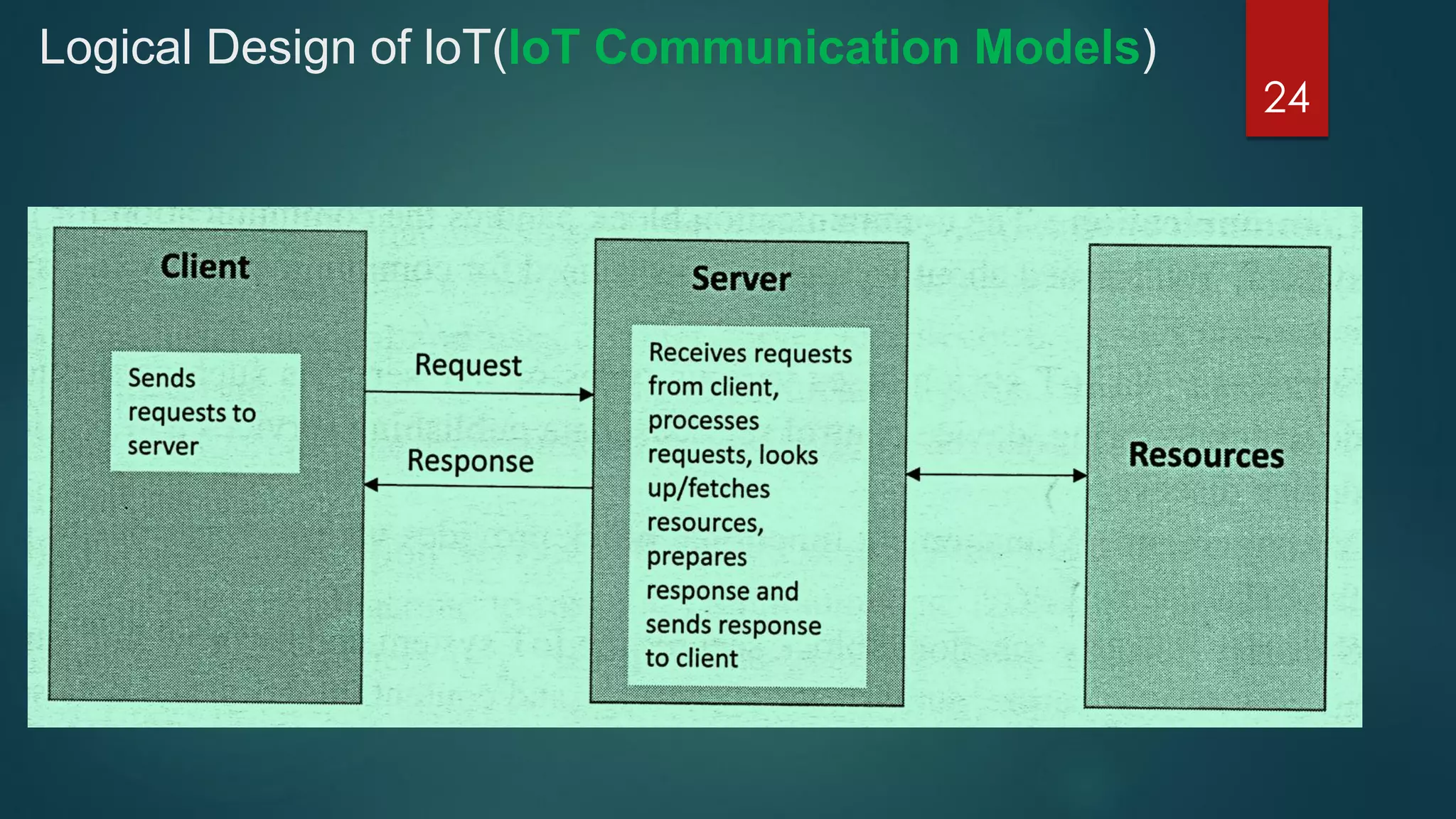 Logical Design of IoT(IoT Communication Models)

24

Client

Sends requests to server

Request

Response

Server

Receives requests from client, processes requests, looks up/fetches resources, prepares response and sends response to client

Resources